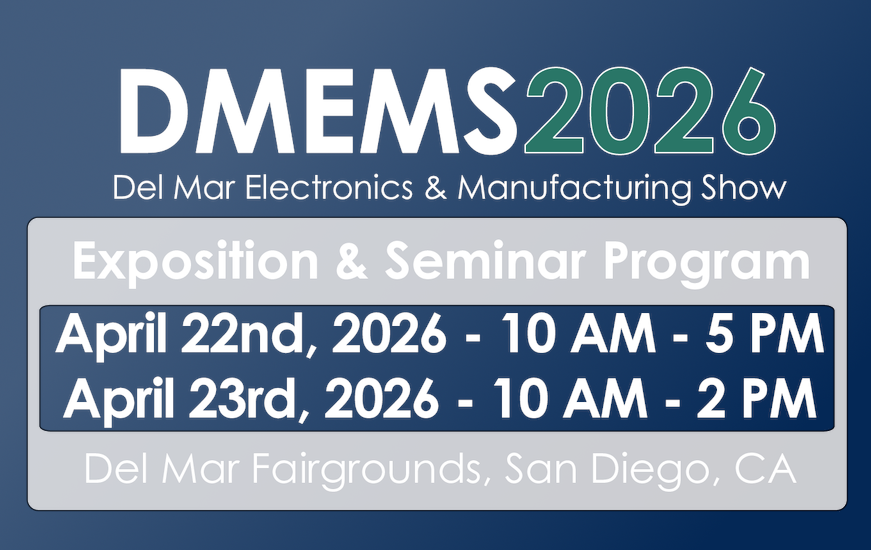 DMEMS2026
Del Mar Electronics & Manufacturing Show

Exposition & Seminar Program

April 22nd, 2026 - 10 AM - 5 PM
April 23rd, 2026 - 10 AM - 2 PM

Del Mar Fairgrounds, San Diego, CA